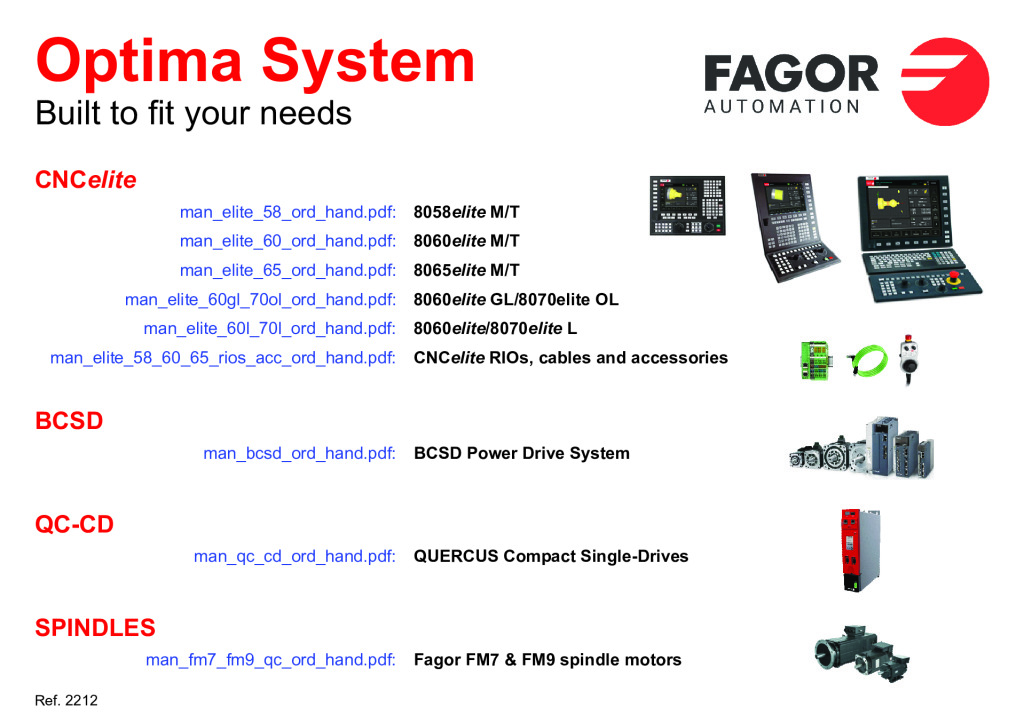 Optima System
Built to fit your needs

FAGOR
AUTOMATION

CNCelite

man_elite_58_ord_hand.pdf: 8058elite M/T
man_elite_60_ord_hand.pdf: 8060elite M/T
man_elite_65_ord_hand.pdf: 8065elite M/T
man_elite_60gl_70ol_ord_hand.pdf: 8060elite GL/8070elite OL
man_elite_60l_70l_ord_hand.pdf: 8060elite/8070elite L
man_elite_58_60_65_rios_acc_ord_hand.pdf: CNCelite RIOs, cables and accessories

BCSD

man_bcsd_ord_hand.pdf: BCSD Power Drive System

QC-CD

man_qc_cd_ord_hand.pdf: QUERCUS Compact Single-Drives

SPINDLES

man_fm7_fm9_qc_ord_hand.pdf: Fagor FM7 & FM9 spindle motors

Ref. 2212